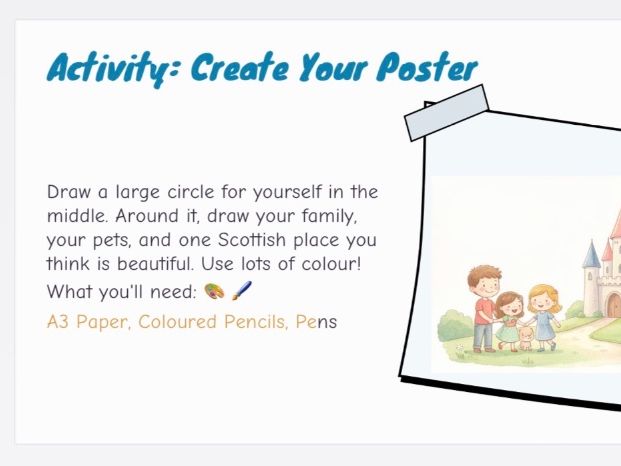 Activity: Create Your Poster

Draw a large circle for yourself in the middle. Around it, draw your family, your pets, and one Scottish place you think is beautiful. Use lots of colour!

What you'll need: 🎨 🖌️

A3 Paper, Coloured Pencils, Pens